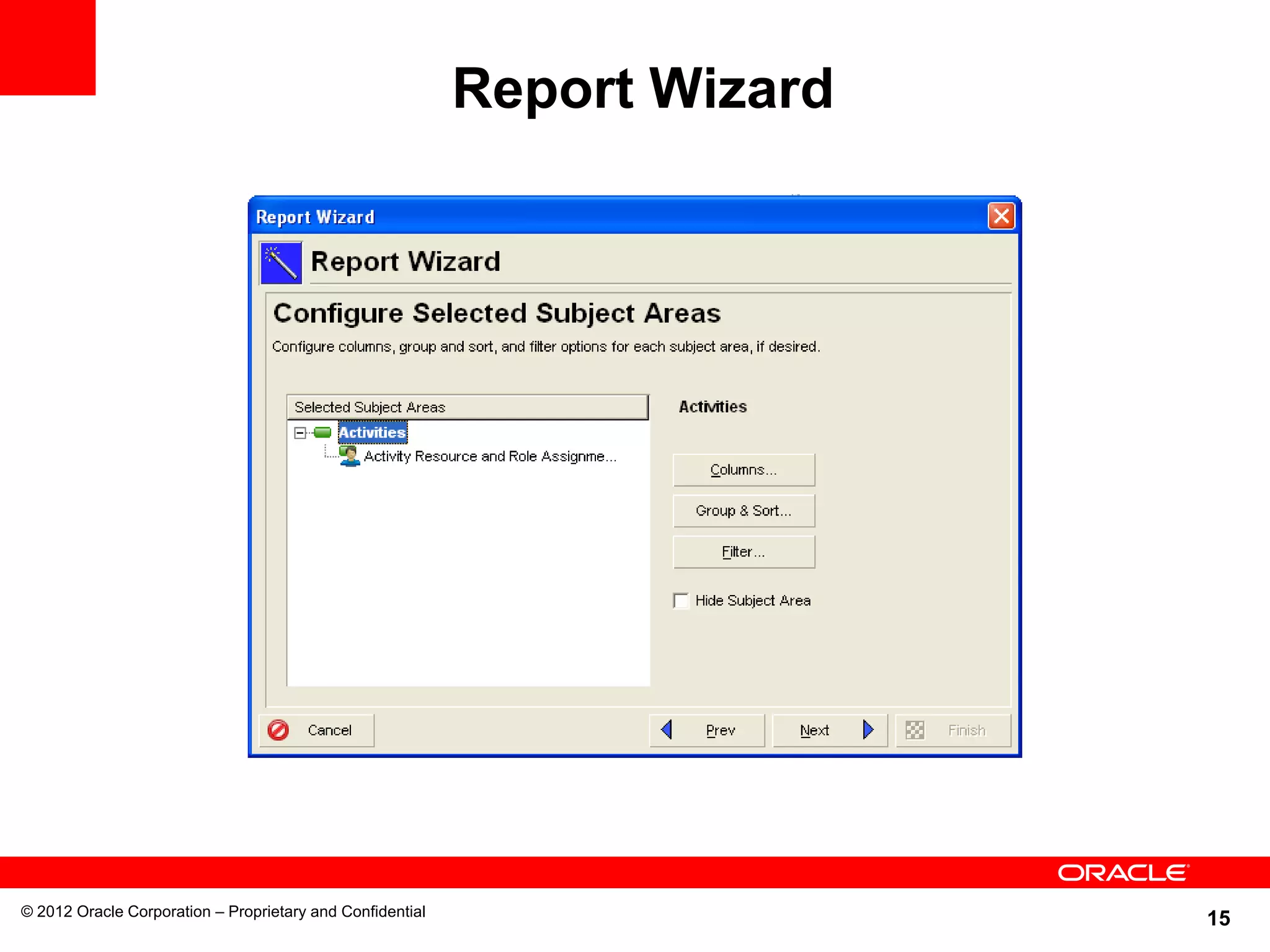 Report Wizard

Report Wizard

Report Wizard

Configure Selected Subject Areas

Configure columns, group and sort, and filter options for each subject area, if desired.

Selected Subject Areas

Activities

Activity Resource and Role Assignme...

Activities

Columns...

Group & Sort...

Filter...

Hide Subject Area

Cancel

Prev

Next

Finish

ORACLE

© 2012 Oracle Corporation – Proprietary and Confidential

15